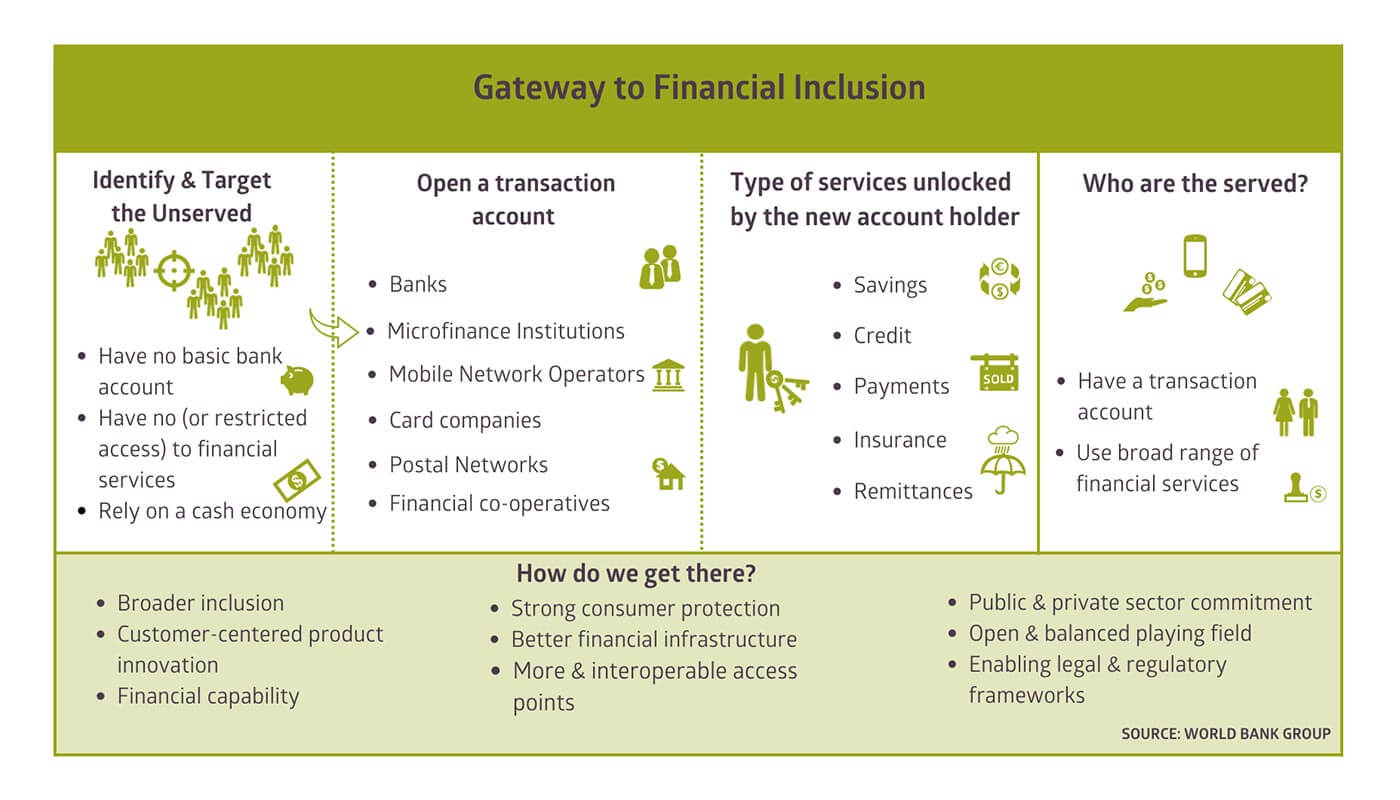 Gateway to Financial Inclusion

Identify & Target the Unserved

- Have no basic bank account
- Have no (or restricted access) to financial services
- Rely on a cash economy

Open a transaction account

- Banks
- Microfinance Institutions
- Mobile Network Operators
- Card companies
- Postal Networks
- Financial co-operatives

Type of services unlocked by the new account holder

- Savings
- Credit
- Payments
- Insurance
- Remittances

SOLD

Who are the served?

- Have a transaction account
- Use broad range of financial services

How do we get there?

- Broader inclusion
- Customer-centered product innovation
- Financial capability

- Strong consumer protection
- Better financial infrastructure
- More & interoperable access points

- Public & private sector commitment
- Open & balanced playing field
- Enabling legal & regulatory frameworks

SOURCE: WORLD BANK GROUP